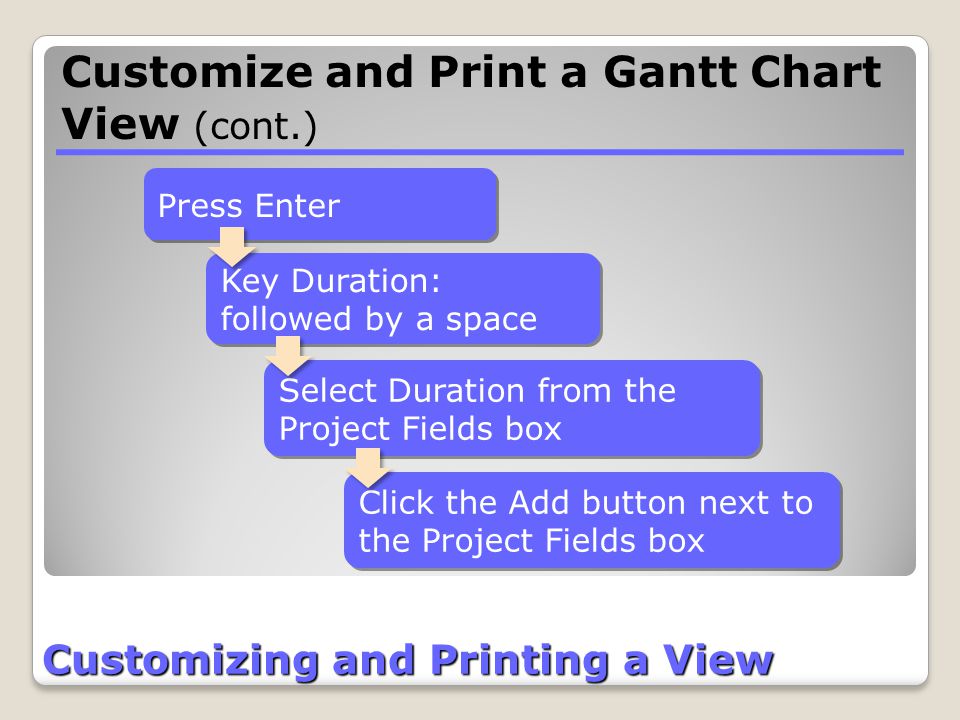 Customize and Print a Gantt Chart View (cont.)

Press Enter

Key Duration: followed by a space

Select Duration from the Project Fields box

Click the Add button next to the Project Fields box

Customizing and Printing a View